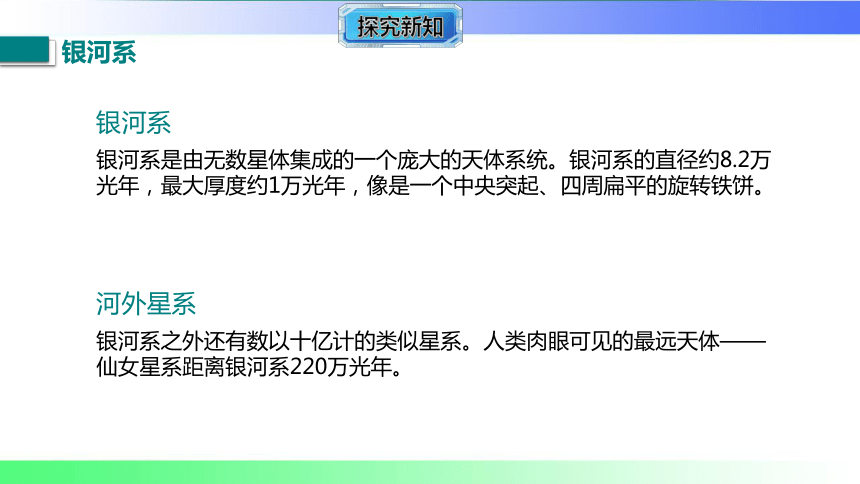 探究新知

银河系

银河系

银河系是由无数星体集成的一个庞大的天体系统。银河系的直径约8.2万光年，最大厚度约1万光年，像是一个中央突起、四周扁平的旋转铁饼。

河外星系

银河系之外还有数以十亿计的类似星系。人类肉眼可见的最远天体——仙女星系距离银河系220万光年。